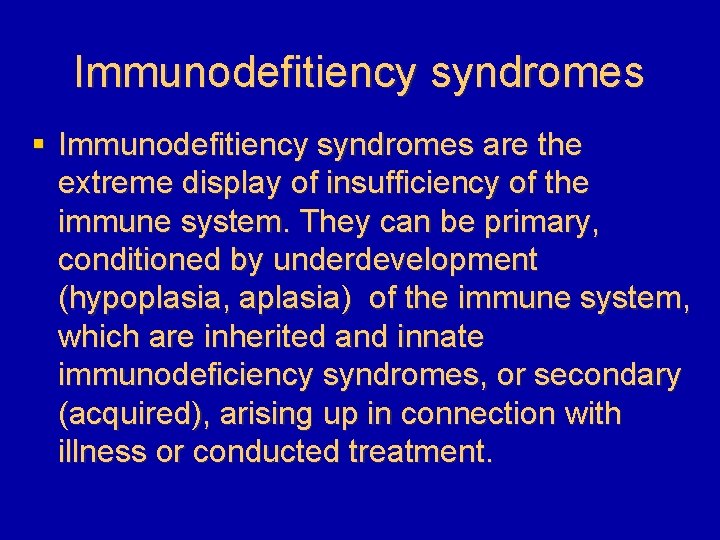 Immunodefitiency syndromes

▪ Immunodefitiency syndromes are the extreme display of insufficiency of the immune system. They can be primary, conditioned by underdevelopment (hypoplasia, aplasia) of the immune system, which are inherited and innate immunodeficiency syndromes, or secondary (acquired), arising up in connection with illness or conducted treatment.